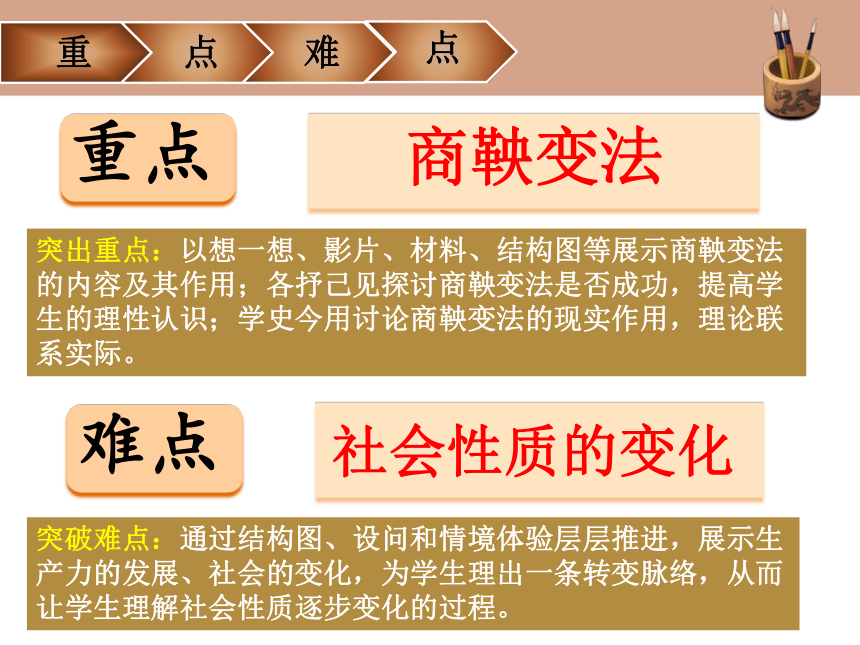 重 点 难 点

重点

商鞅变法

突出重点：以想一想、影片、材料、结构图等展示商鞅变法的内容及其作用；各抒己见探讨商鞅变法是否成功，提高学生的理性认识；学史今用讨论商鞅变法的现实作用，理论联系实际。

难点

社会性质的变化

突破难点：通过结构图、设问和情境体验层层推进，展示生产力的发展、社会的变化，为学生理出一条转变脉络，从而让学生理解社会性质逐步变化的过程。